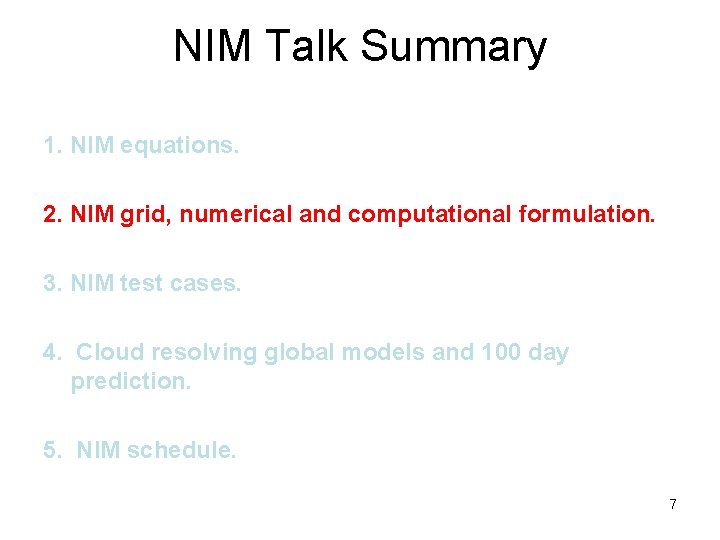 NIM Talk Summary

1. NIM equations.

2. NIM grid, numerical and computational formulation.

3. NIM test cases.

4. Cloud resolving global models and 100 day prediction.

5. NIM schedule.

7